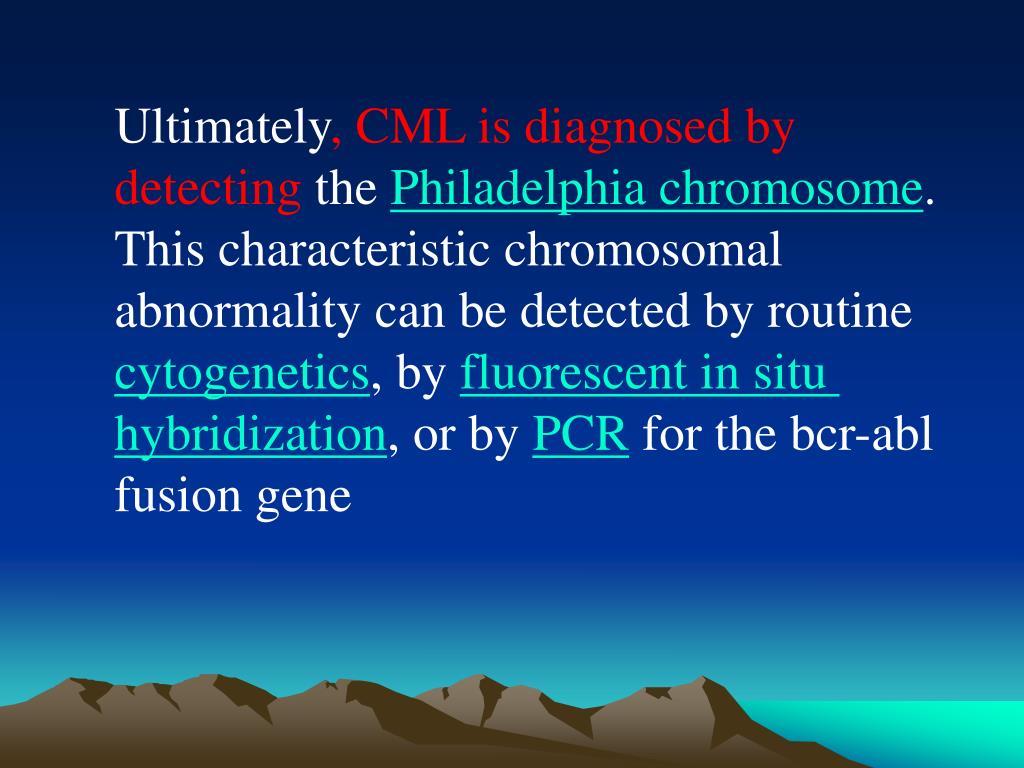 Ultimately, CML is diagnosed by detecting the Philadelphia chromosome. This characteristic chromosomal abnormality can be detected by routine cytogenetics, by fluorescent in situ hybridization, or by PCR for the bcr-abl fusion gene